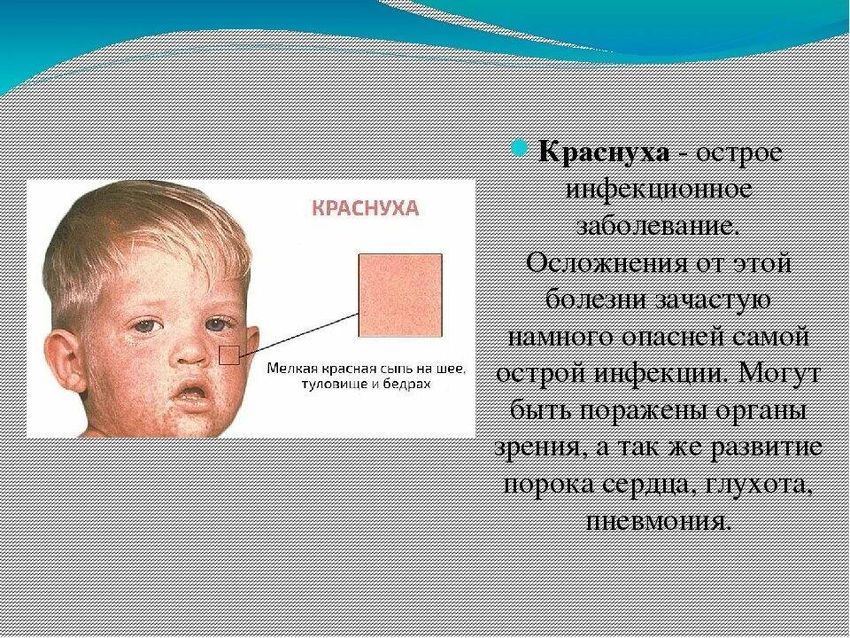 КРАСНУХА

Мелкая красная сыпь на шее, туловище и бедрах

Краснуха - острое инфекционное заболевание. Осложнения от этой болезни зачастую намного опасней самой острой инфекции. Могут быть поражены органы зрения, а так же развитие порока сердца, глухота, пневмония.